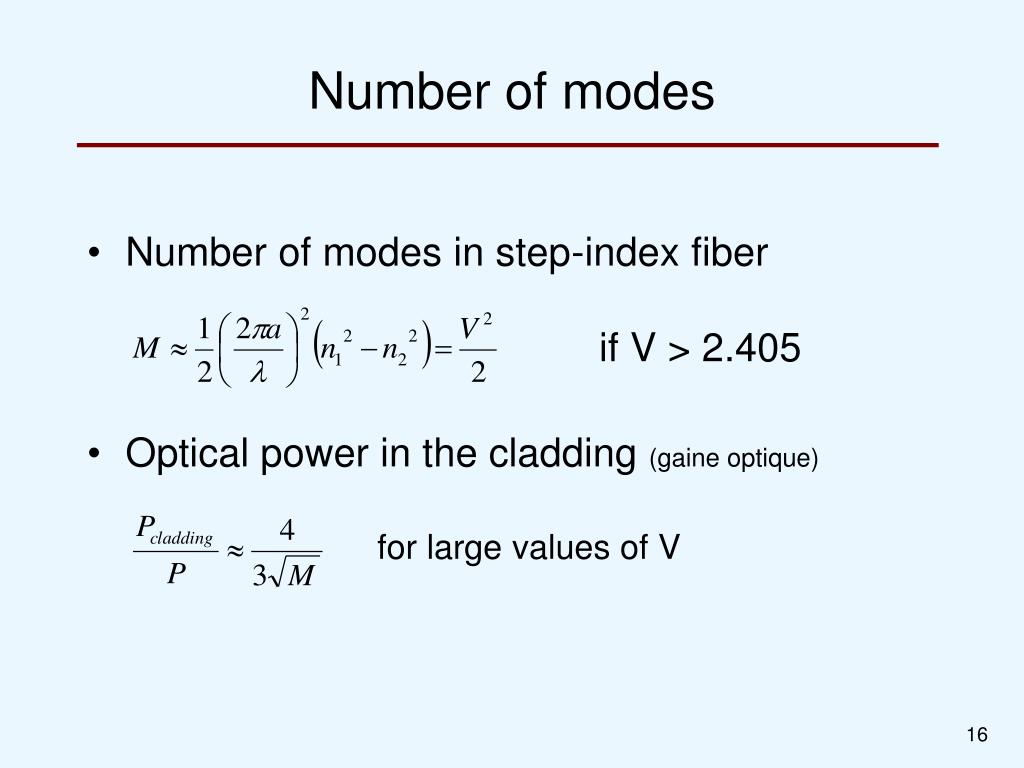 Number of modes

• Number of modes in step-index fiber

$M \approx \frac{1}{2}\left(\frac{2\pi a}{\lambda}\right)^2 \left(n_1^2 - n_2^2\right) = \frac{V^2}{2}$ if V > 2.405

• Optical power in the cladding (gaine optique)

$\frac{P_{cladding}}{P} \approx \frac{4}{3\sqrt{M}}$ for large values of V

16